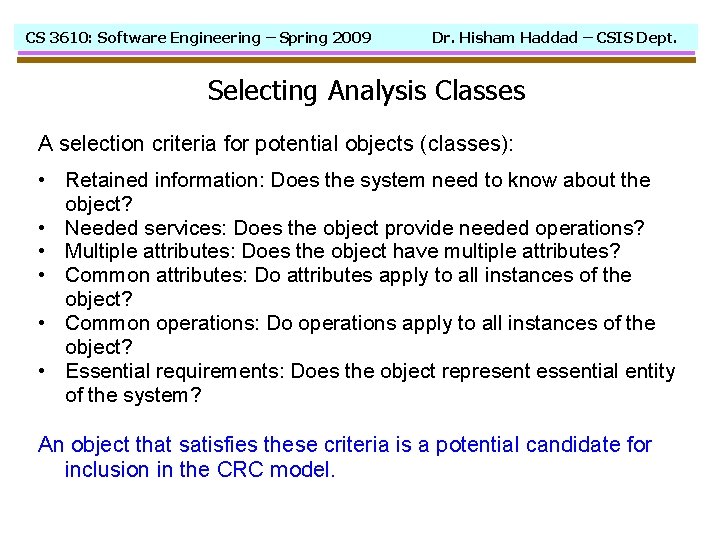 CS 3610: Software Engineering – Spring 2009 Dr. Hisham Haddad – CSIS Dept.

Selecting Analysis Classes

A selection criteria for potential objects (classes):

• Retained information: Does the system need to know about the object?
• Needed services: Does the object provide needed operations?
• Multiple attributes: Does the object have multiple attributes?
• Common attributes: Do attributes apply to all instances of the object?
• Common operations: Do operations apply to all instances of the object?
• Essential requirements: Does the object represent essential entity of the system?

An object that satisfies these criteria is a potential candidate for inclusion in the CRC model.